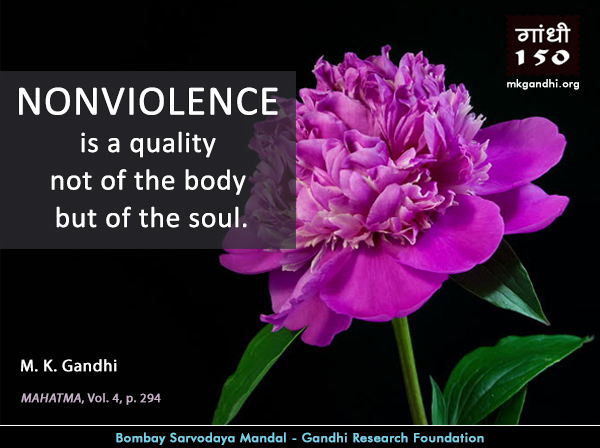 गांधी
150
mkgandhi.org

NONVIOLENCE
is a quality
not of the body
but of the soul.

M. K. Gandhi

MAHATMA, Vol. 4, p. 294

Bombay Sarvodaya Mandal - Gandhi Research Foundation